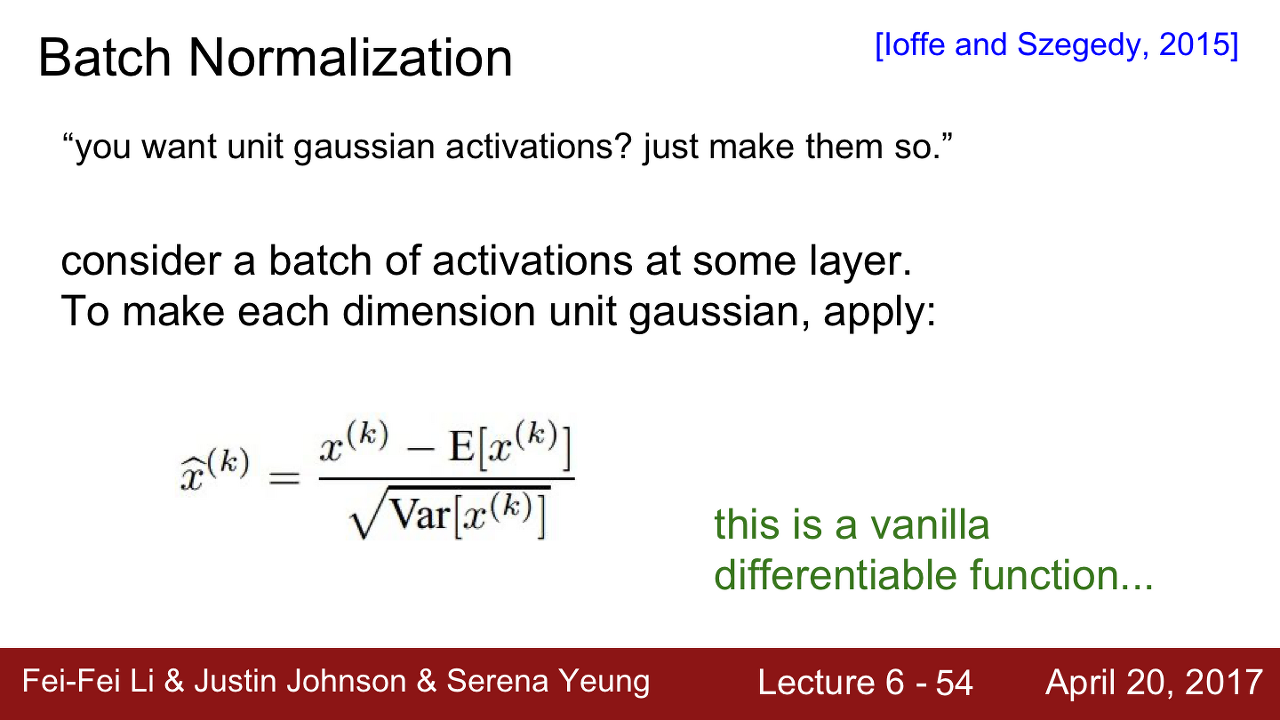 Batch Normalization

[Ioffe and Szegedy, 2015]

“you want unit gaussian activations? just make them so.”

consider a batch of activations at some layer. To make each dimension unit gaussian, apply:

$\widehat{x}^{(k)} = \frac{x^{(k)} - \mathrm{E}[x^{(k)}]}{\sqrt{\mathrm{Var}[x^{(k)}]}}$

this is a vanilla differentiable function...

Fei-Fei Li & Justin Johnson & Serena Yeung

Lecture 6 - 54

April 20, 2017